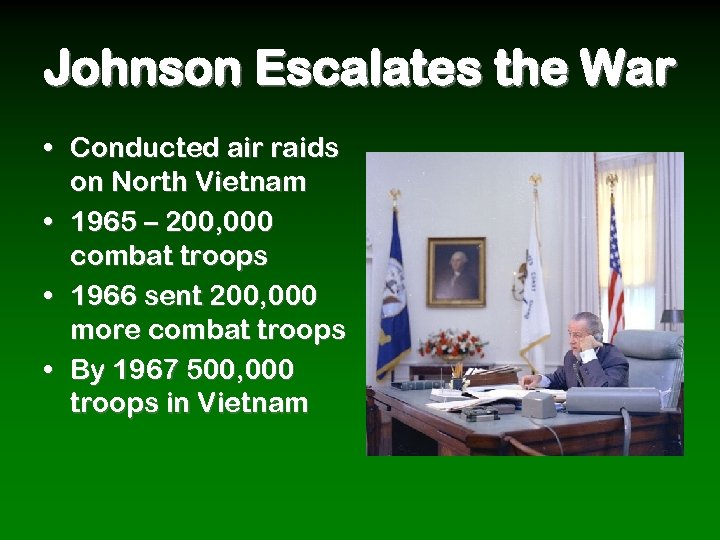 Johnson Escalates the War

• Conducted air raids on North Vietnam
• 1965 – 200,000 combat troops
• 1966 sent 200,000 more combat troops
• By 1967 500,000 troops in Vietnam